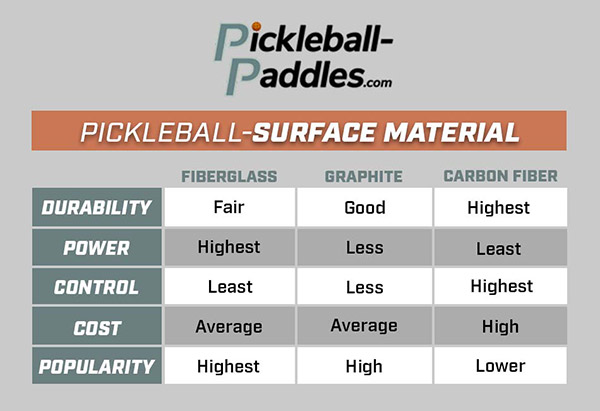 Pickleball-Paddles.com

PICKLEBALL-SURFACE MATERIAL

| | FIBERGLASS | GRAPHITE | CARBON FIBER |
|---|---|---|---|
| DURABILITY | Fair | Good | Highest |
| POWER | Highest | Less | Least |
| CONTROL | Least | Less | Highest |
| COST | Average | Average | High |
| POPULARITY | Highest | High | Lower |